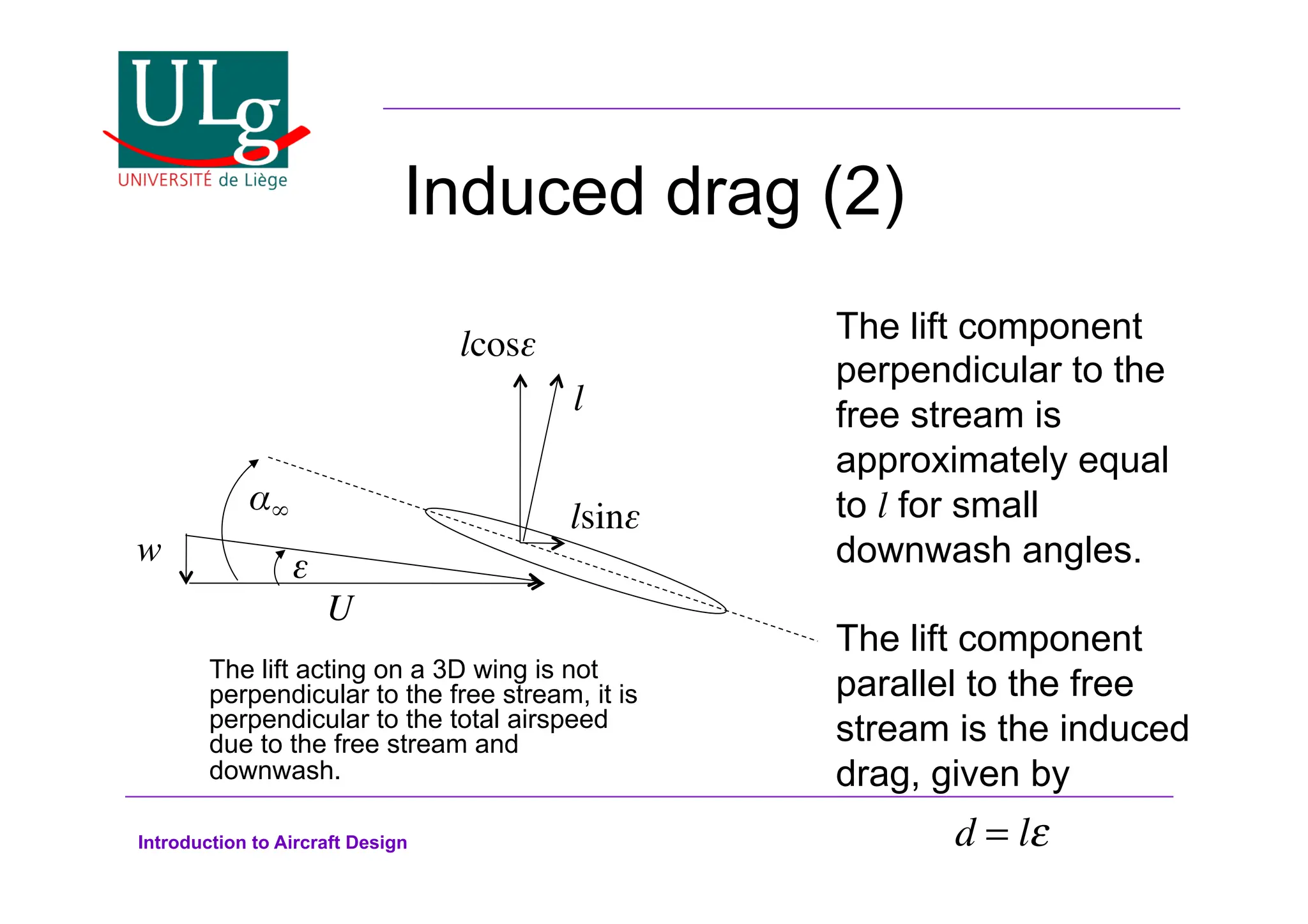 ULg
UNIVERSITÉ de Liège

Induced drag (2)

$l\cos\varepsilon$

$l$

$\alpha_\infty$

$l\sin\varepsilon$

$w$

$\varepsilon$

$U$

The lift acting on a 3D wing is not perpendicular to the free stream, it is perpendicular to the total airspeed due to the free stream and downwash.

The lift component perpendicular to the free stream is approximately equal to $l$ for small downwash angles.

The lift component parallel to the free stream is the induced drag, given by

$d = l\varepsilon$

Introduction to Aircraft Design